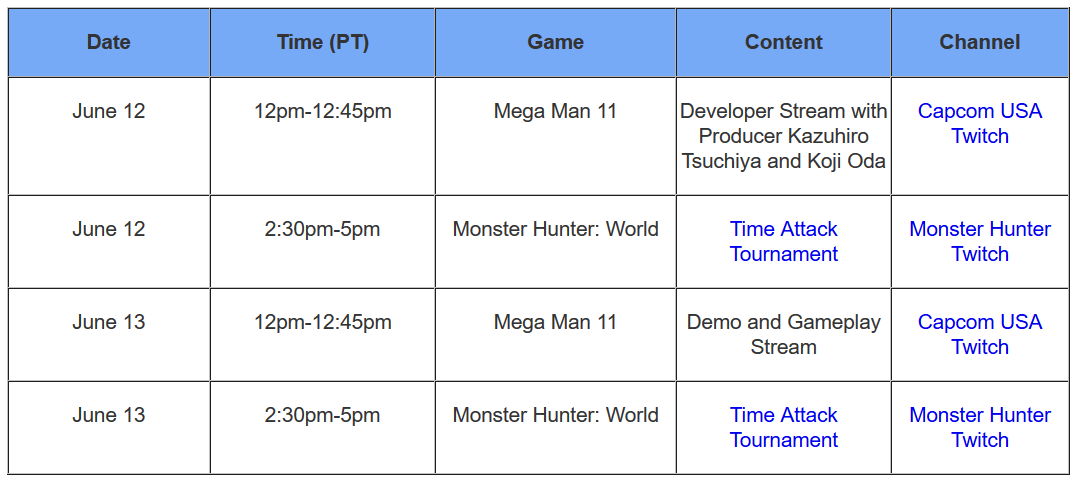 | Date | Time (PT) | Game | Content | Channel |
|---|---|---|---|---|
| June 12 | 12pm-12:45pm | Mega Man 11 | Developer Stream with Producer Kazuhiro Tsuchiya and Koji Oda | Capcom USA Twitch |
| June 12 | 2:30pm-5pm | Monster Hunter: World | Time Attack Tournament | Monster Hunter Twitch |
| June 13 | 12pm-12:45pm | Mega Man 11 | Demo and Gameplay Stream | Capcom USA Twitch |
| June 13 | 2:30pm-5pm | Monster Hunter: World | Time Attack Tournament | Monster Hunter Twitch |